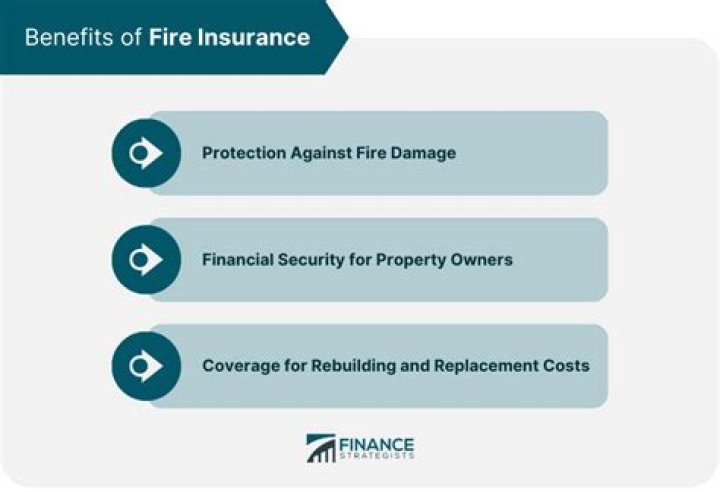 Benefits of Fire Insurance

Protection Against Fire Damage

Financial Security for Property Owners

Coverage for Rebuilding and Replacement Costs

FINANCE STRATEGISTS